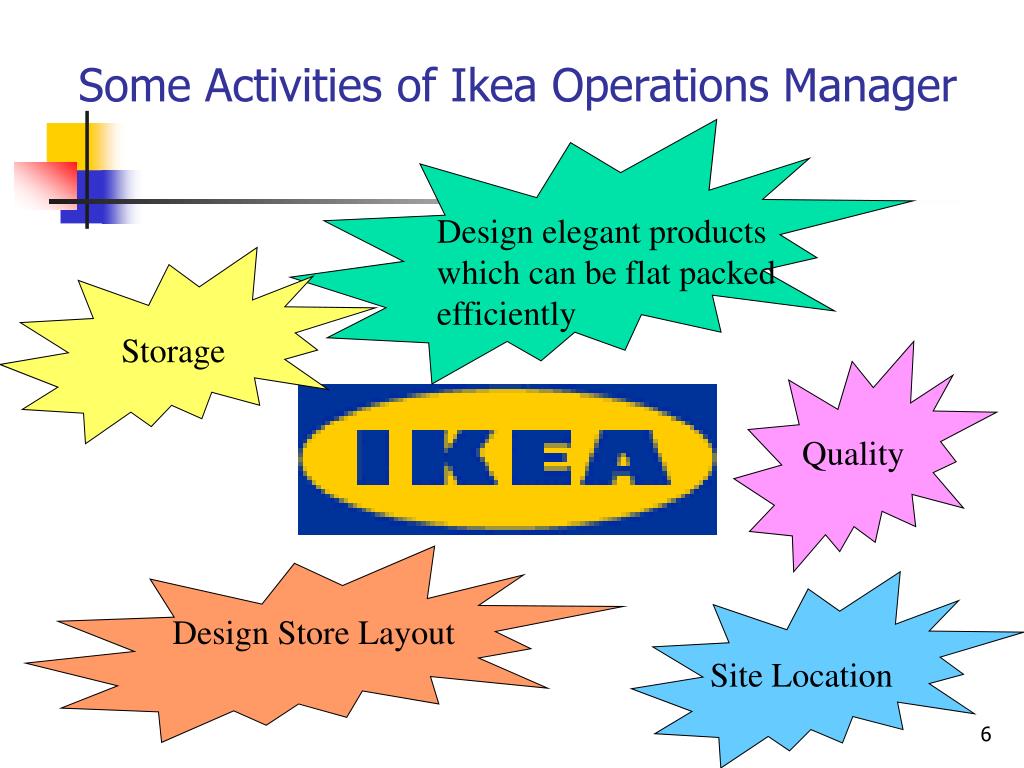 Some Activities of Ikea Operations Manager

Design elegant products which can be flat packed efficiently

Storage

IKEA

Quality

Design Store Layout

Site Location

6